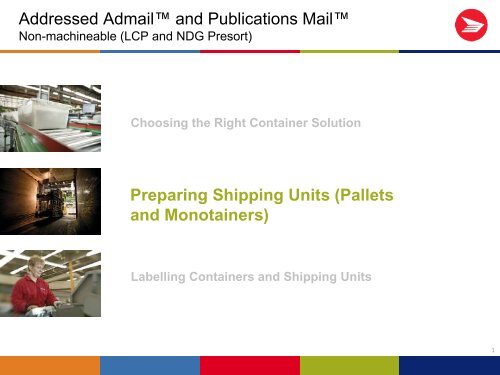 Addressed Admail™ and Publications Mail™
Non-machineable (LCP and NDG Presort)

Choosing the Right Container Solution

Preparing Shipping Units (Pallets and Monotainers)

Labelling Containers and Shipping Units

1